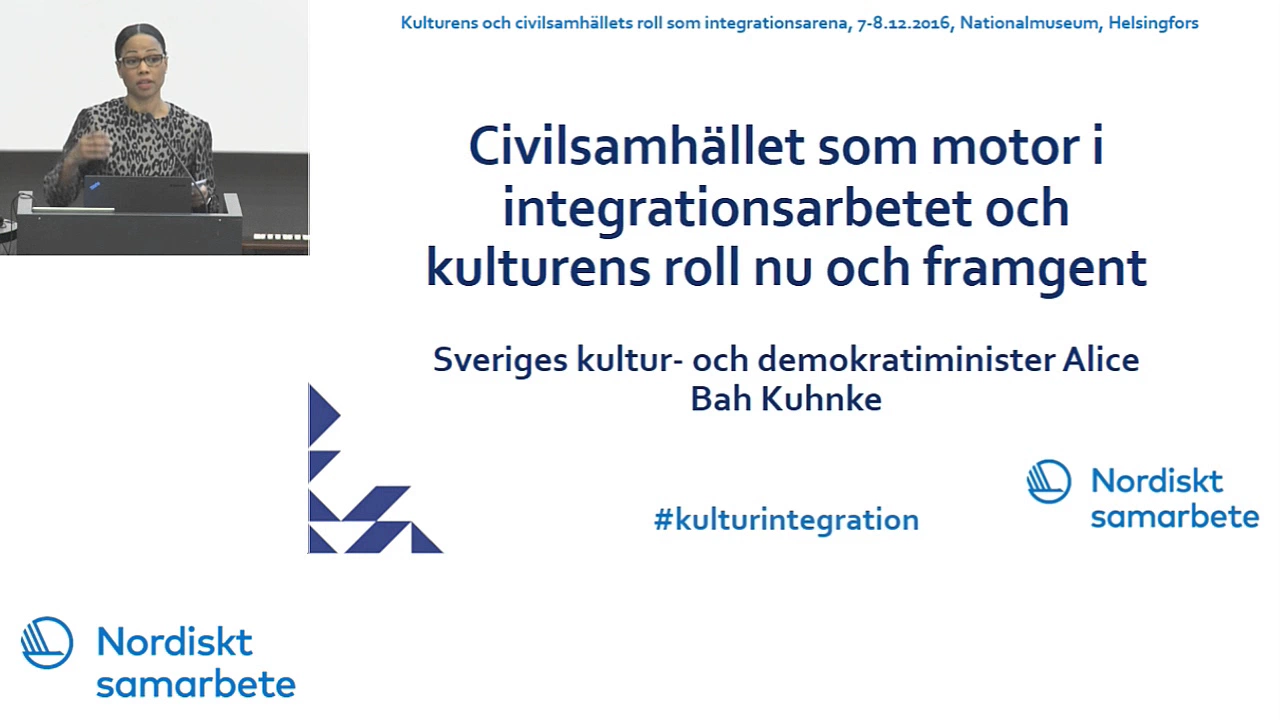 Kulturens och civilsamhällets roll som integrationsarena, 7-8.12.2016, Nationalmuseum, Helsingfors

Civilsamhället som motor i integrationsarbetet och kulturens roll nu och framgent

Sveriges kultur- och demokratiminister Alice Bah Kuhnke

#kulturintegration

Nordiskt samarbete

Nordiskt samarbete